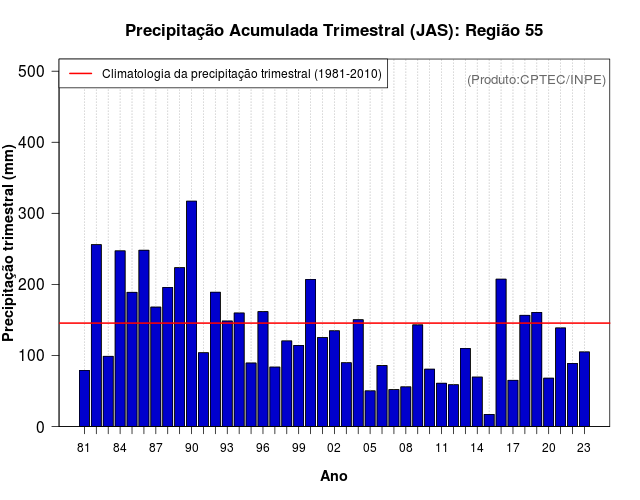 Precipitação Acumulada Trimestral (JAS): Região 55

Climatologia da precipitação trimestral (1981-2010)

(Produto:CPTEC/INPE)

Precipitação trimestral (mm)

500
400
300
200
100
0

81 84 87 90 93 96 99 02 05 08 11 14 17 20 23

Ano